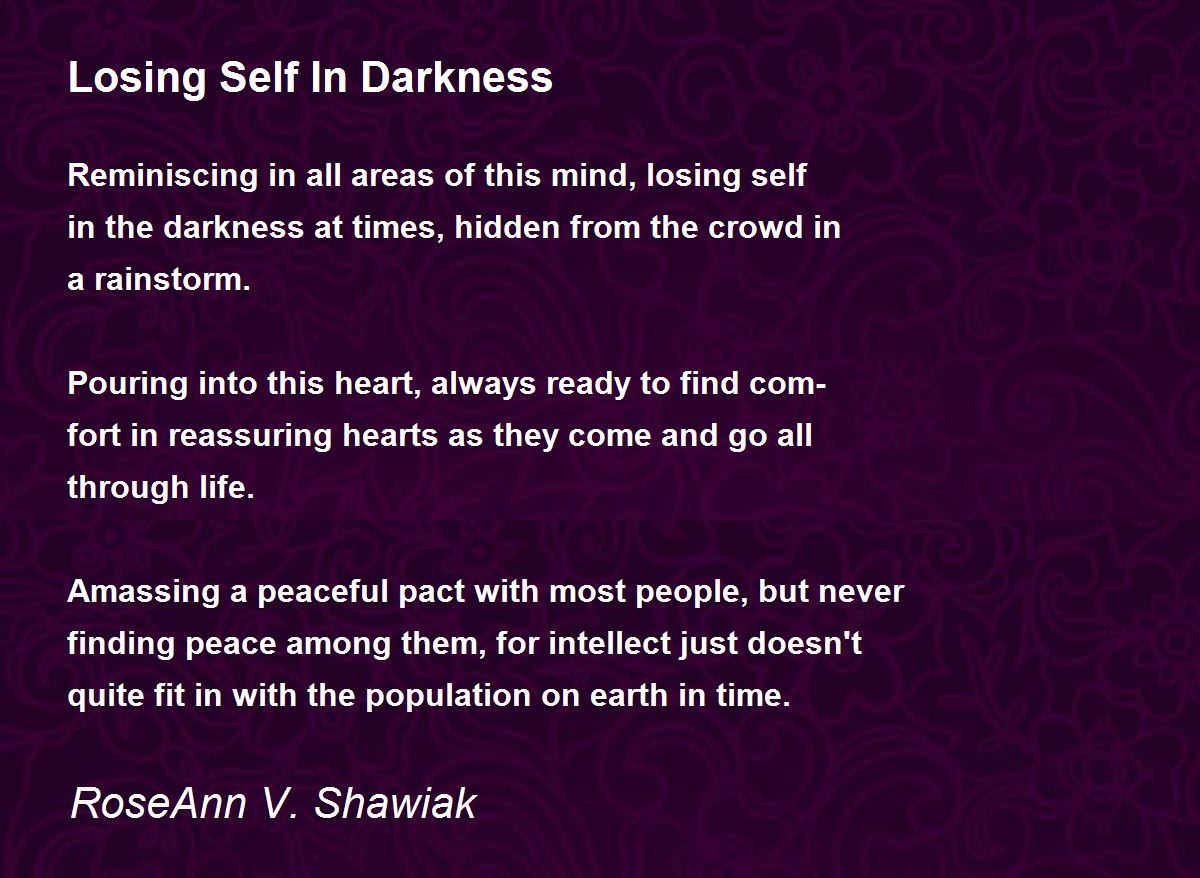 Losing Self In Darkness

Reminiscing in all areas of this mind, losing self in the darkness at times, hidden from the crowd in a rainstorm.

Pouring into this heart, always ready to find comfort in reassuring hearts as they come and go all through life.

Amassing a peaceful pact with most people, but never finding peace among them, for intellect just doesn't quite fit in with the population on earth in time.

RoseAnn V. Shawiak